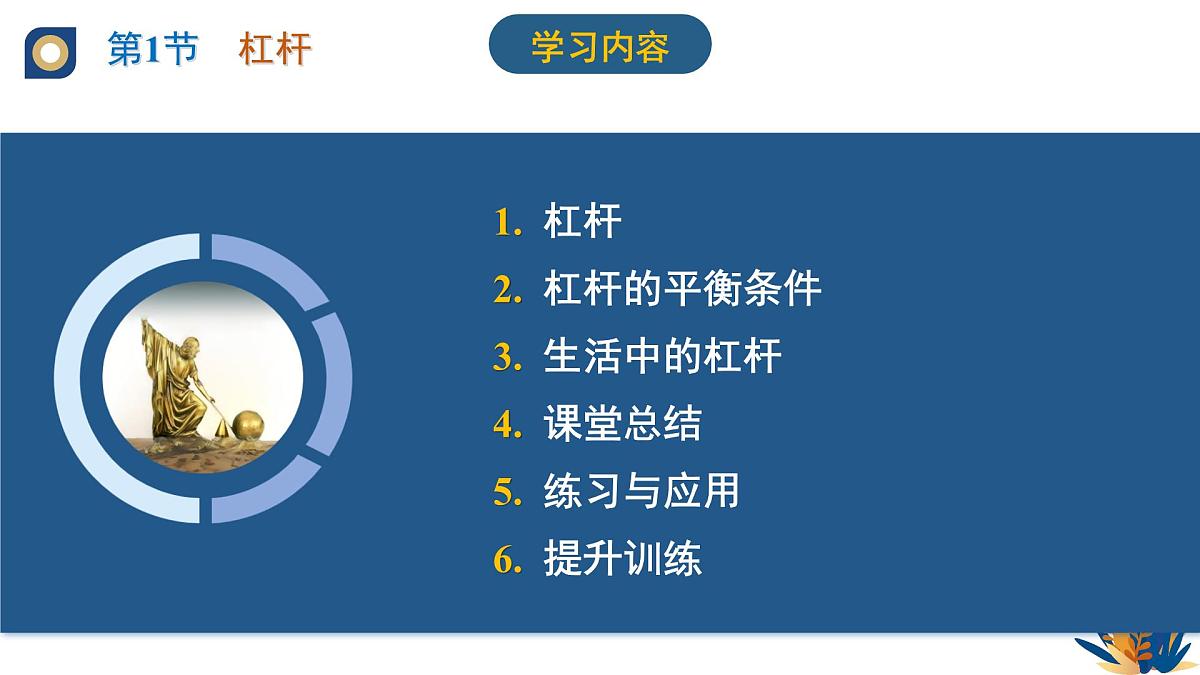 第1节 杠杆

学习内容

1. 杠杆
2. 杠杆的平衡条件
3. 生活中的杠杆
4. 课堂总结
5. 练习与应用
6. 提升训练